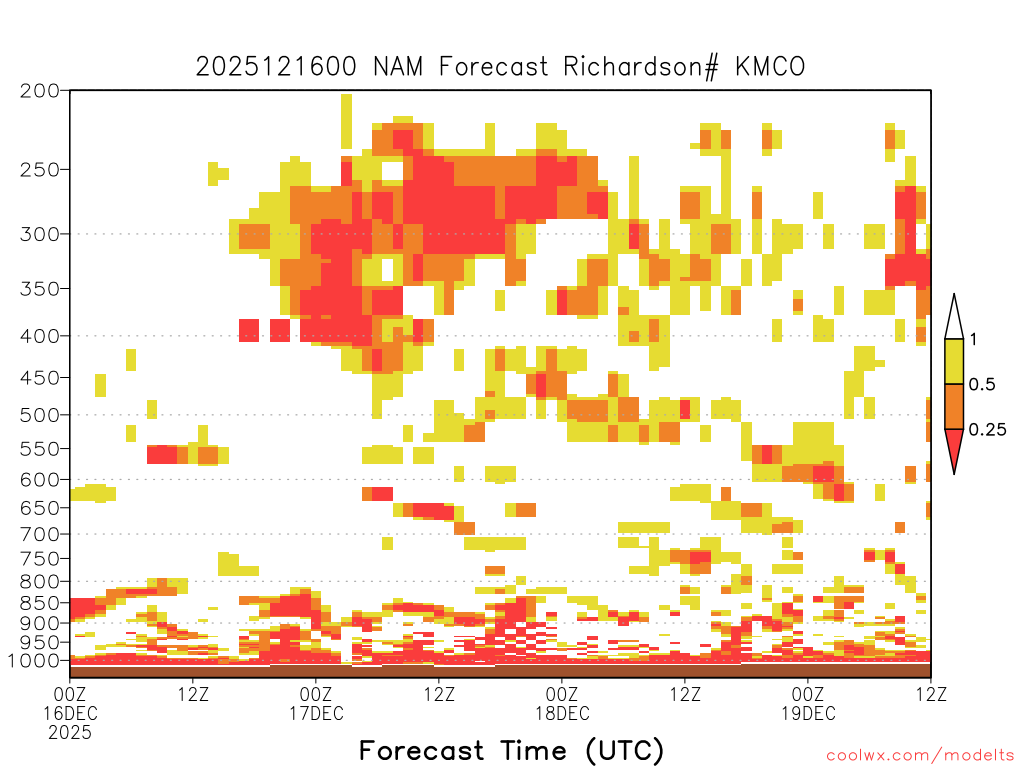 2025121600 NAM Forecast Richardson# KMCO

200
250
300
350
400
450
500
550
600
650
700
750
800
850
900
950
1000

1
0.5
0.25

00Z 16DEC 2025
12Z
00Z 17DEC
12Z
00Z 18DEC
12Z
00Z 19DEC
12Z

Forecast Time (UTC)

coolwx.com/modelts